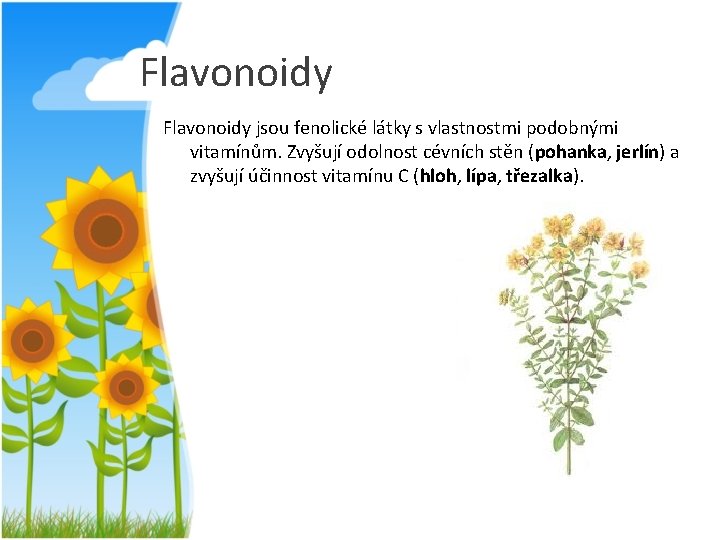 Flavonoidy

Flavonoidy jsou fenolické látky s vlastnostmi podobnými vitamínům. Zvyšují odolnost cévních stěn (pohanka, jerlín) a zvyšují účinnost vitamínu C (hloh, lípa, třezalka).